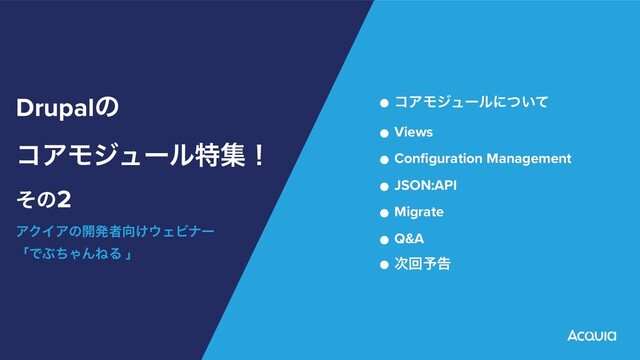 Drupalの

コアモジュール特集！

その2

アクイアの開発者向けウェビナー
「でぶちゃんねる」

● コアモジュールについて
● Views
● Configuration Management
● JSON:API
● Migrate
● Q&A
● 次回予告

Acquia